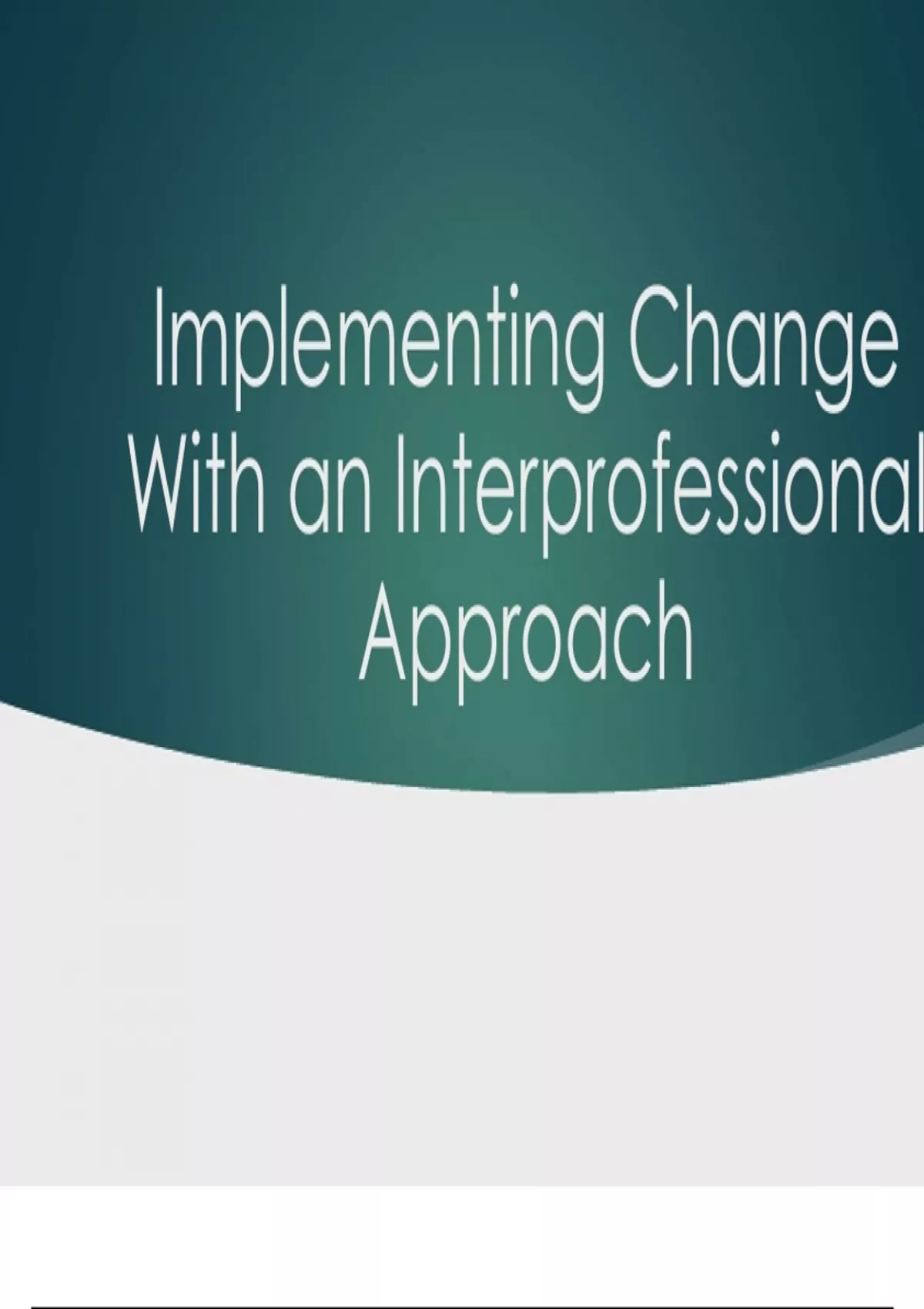 Implementing Change With an Interprofessional Approach